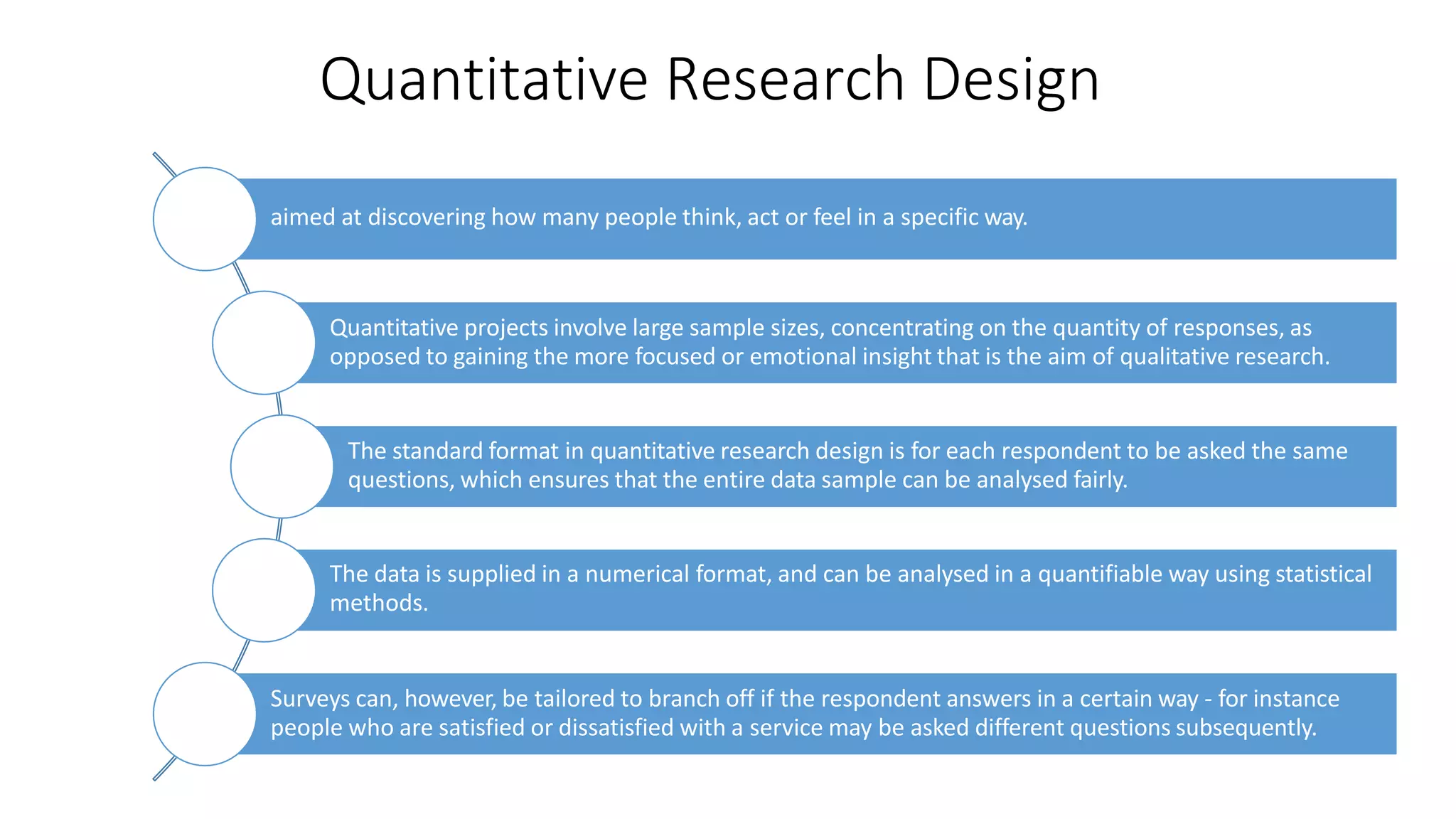 Quantitative Research Design

aimed at discovering how many people think, act or feel in a specific way.

Quantitative projects involve large sample sizes, concentrating on the quantity of responses, as opposed to gaining the more focused or emotional insight that is the aim of qualitative research.

The standard format in quantitative research design is for each respondent to be asked the same questions, which ensures that the entire data sample can be analysed fairly.

The data is supplied in a numerical format, and can be analysed in a quantifiable way using statistical methods.

Surveys can, however, be tailored to branch off if the respondent answers in a certain way - for instance people who are satisfied or dissatisfied with a service may be asked different questions subsequently.